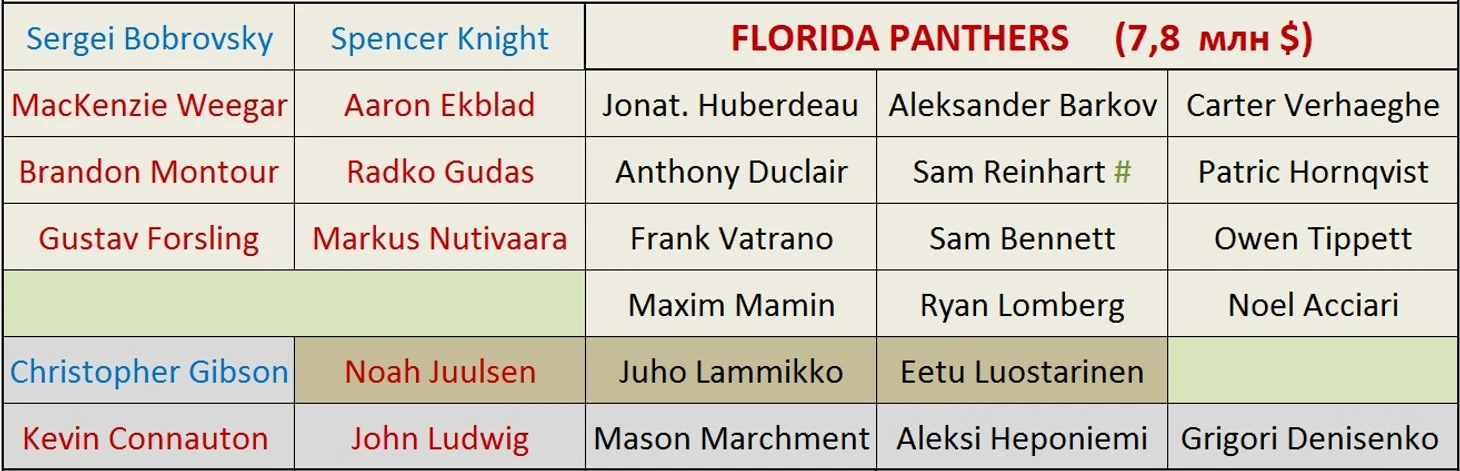 | Sergei Bobrovsky | Spencer Knight | FLORIDA PANTHERS (7,8 млн $) | | |
|---|---|---|---|---|
| MacKenzie Weegar | Aaron Ekblad | Jonat. Huberdeau | Aleksander Barkov | Carter Verhaeghe |
| Brandon Montour | Radko Gudas | Anthony Duclair | Sam Reinhart # | Patric Hornqvist |
| Gustav Forsling | Markus Nutivaara | Frank Vatrano | Sam Bennett | Owen Tippett |
| | | Maxim Mamin | Ryan Lomberg | Noel Acciari |
| Christopher Gibson | Noah Juulsen | Juho Lammikko | Eetu Luostarinen | |
| Kevin Connauton | John Ludwig | Mason Marchment | Aleksi Heponiemi | Grigori Denisenko |